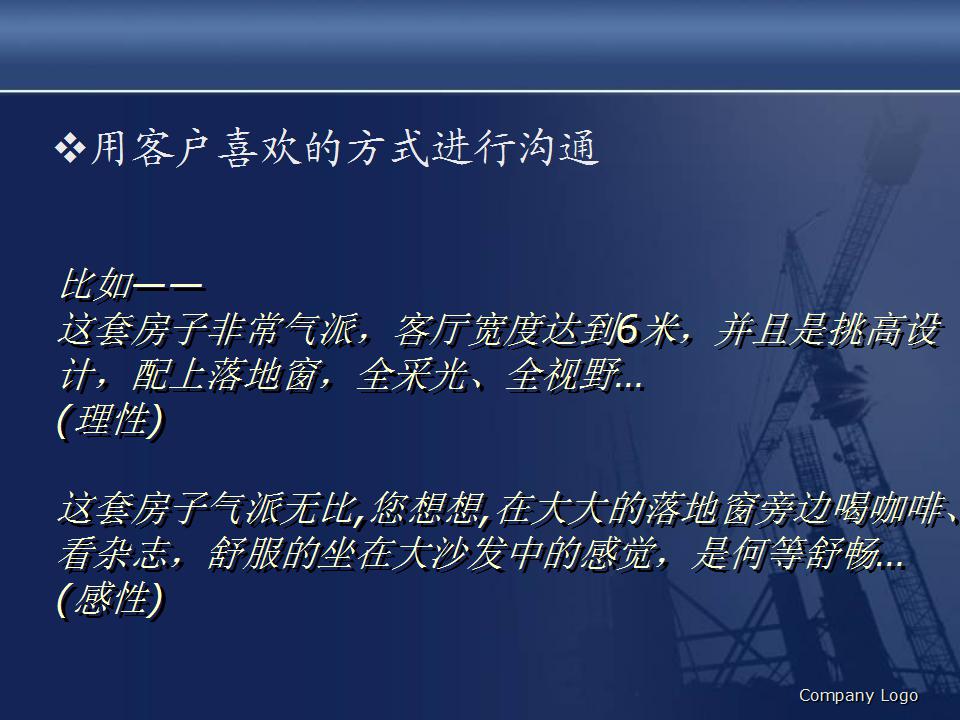 ❖用客户喜欢的方式进行沟通

比如——
这套房子非常气派，客厅宽度达到6米，并且是挑高设计，配上落地窗，全采光、全视野...
(理性)

这套房子气派无比,您想想,在大大的落地窗旁边喝咖啡、看杂志，舒服的坐在大沙发中的感觉，是何等舒畅...
(感性)

Company Logo